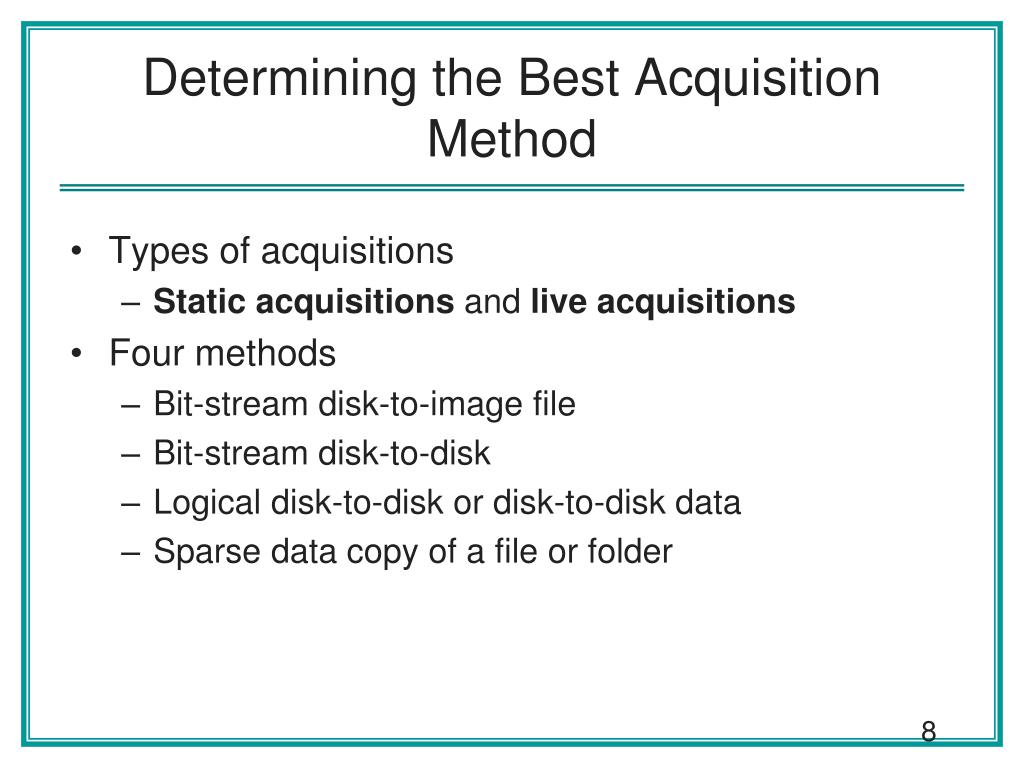 Determining the Best Acquisition Method

• Types of acquisitions
– Static acquisitions and live acquisitions
• Four methods
– Bit-stream disk-to-image file
– Bit-stream disk-to-disk
– Logical disk-to-disk or disk-to-disk data
– Sparse data copy of a file or folder

8